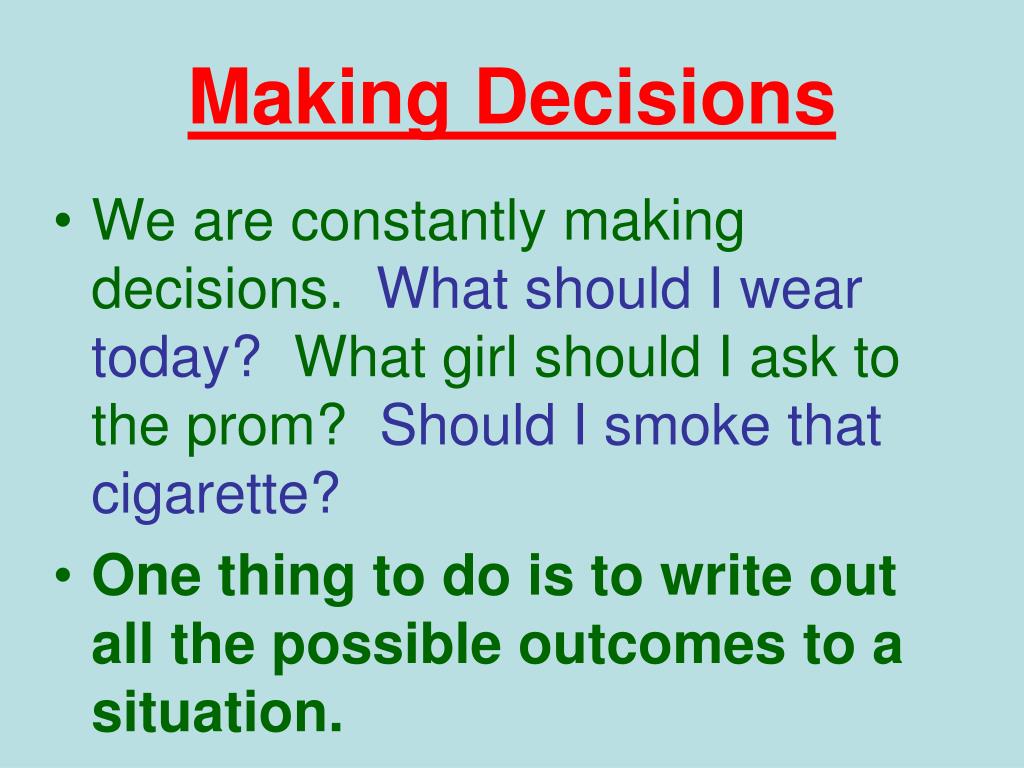 Making Decisions

• We are constantly making decisions. What should I wear today? What girl should I ask to the prom? Should I smoke that cigarette?

• One thing to do is to write out all the possible outcomes to a situation.